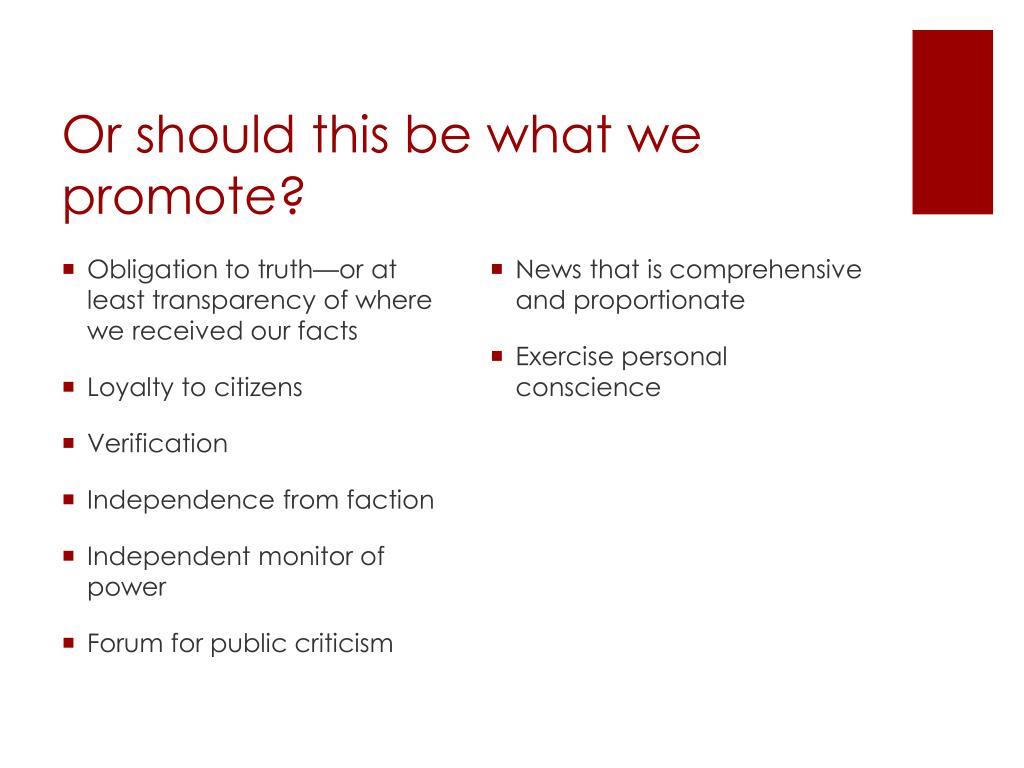 Or should this be what we promote?

- Obligation to truth—or at least transparency of where we received our facts
- Loyalty to citizens
- Verification
- Independence from faction
- Independent monitor of power
- Forum for public criticism

- News that is comprehensive and proportionate
- Exercise personal conscience